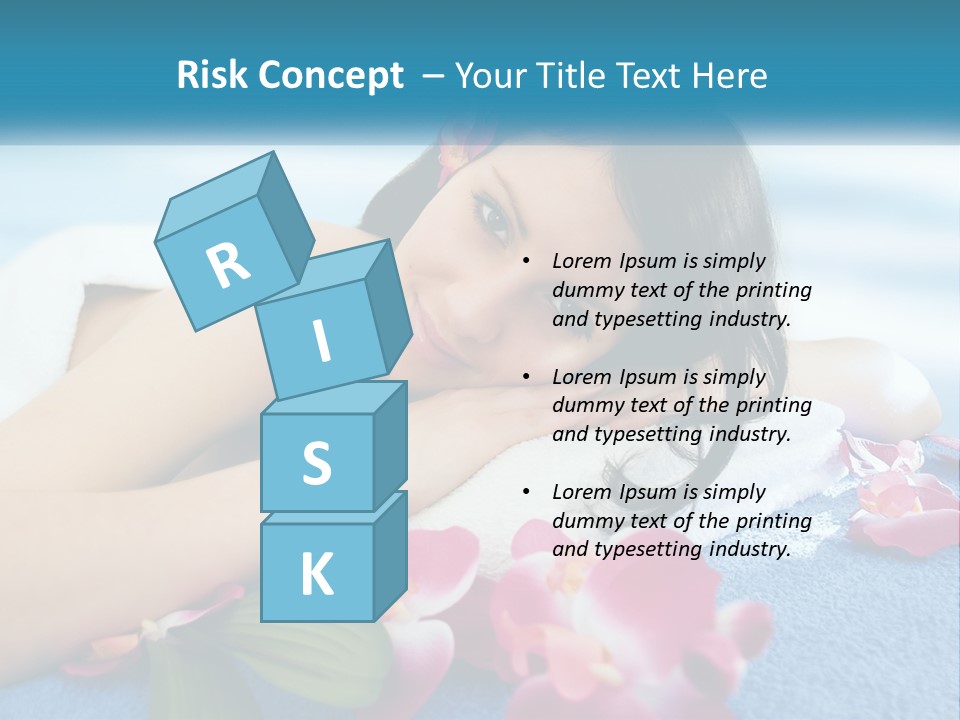 Risk Concept – Your Title Text Here

R
I
S
K

• Lorem Ipsum is simply dummy text of the printing and typesetting industry.

• Lorem Ipsum is simply dummy text of the printing and typesetting industry.

• Lorem Ipsum is simply dummy text of the printing and typesetting industry.